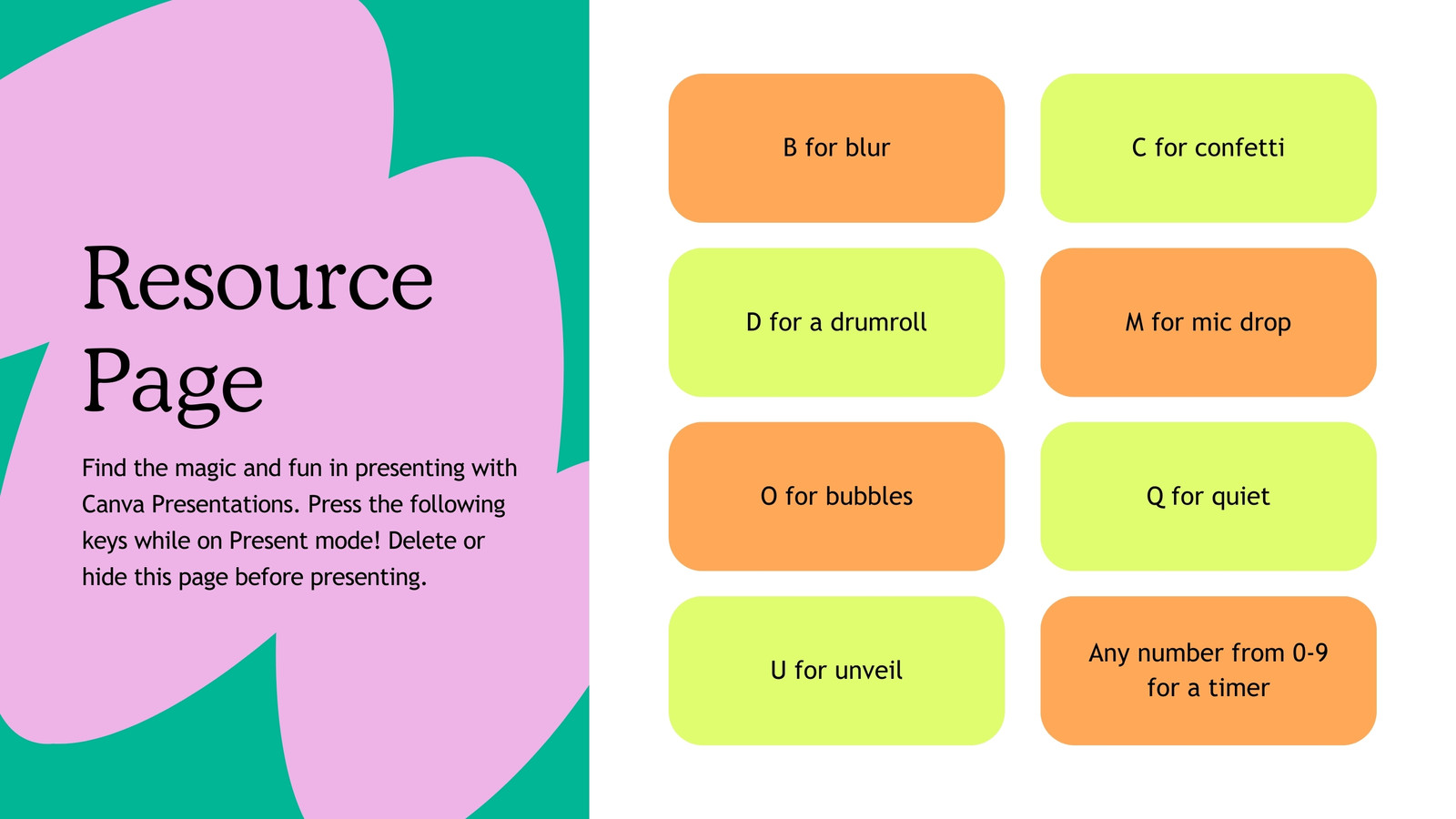 Resource Page

Find the magic and fun in presenting with Canva Presentations. Press the following keys while on Present mode! Delete or hide this page before presenting.

B for blur

C for confetti

D for a drumroll

M for mic drop

O for bubbles

Q for quiet

U for unveil

Any number from 0-9 for a timer